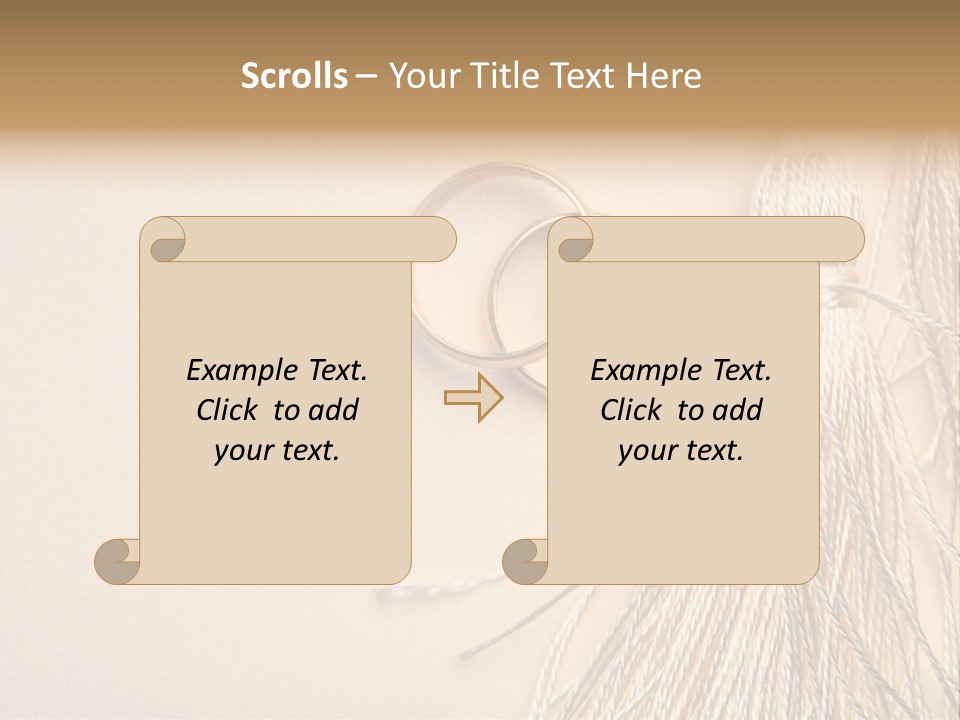 Scrolls – Your Title Text Here

Example Text. Click to add your text.

Example Text. Click to add your text.